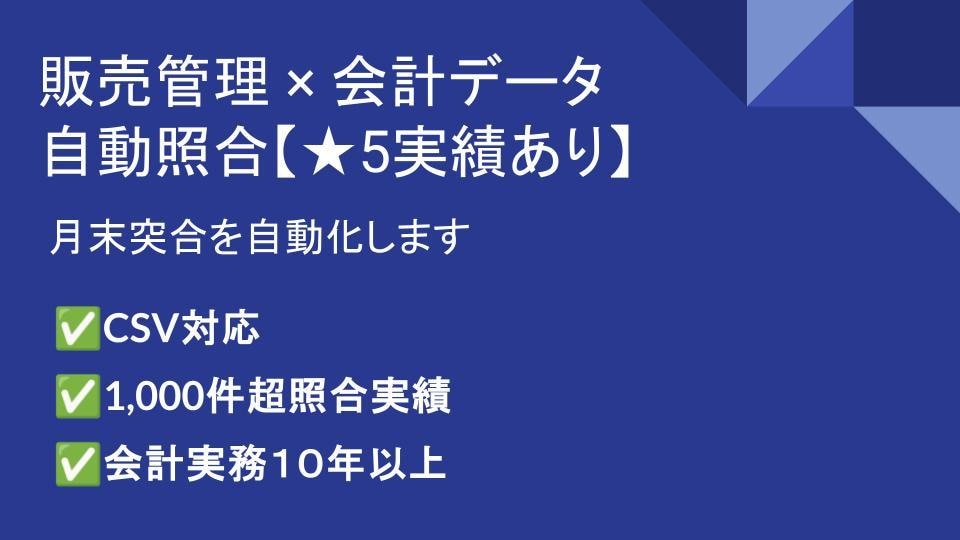 販売管理 × 会計データ
自動照合【★5実績あり】

月末突合を自動化します

✅CSV対応

✅1,000件超照合実績

✅会計実務10年以上